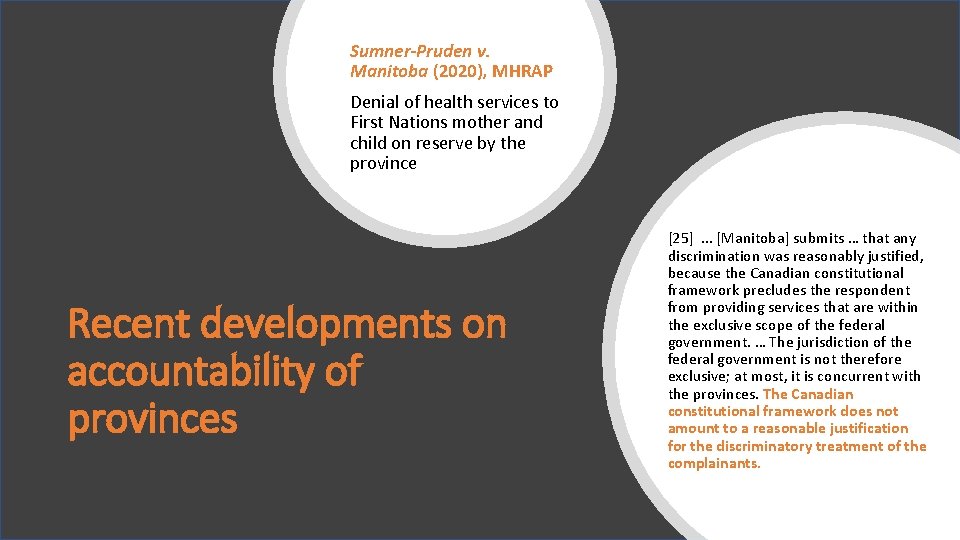 Sumner-Pruden v. Manitoba (2020), MHRAP

Denial of health services to First Nations mother and child on reserve by the province

Recent developments on accountability of provinces

[25] ... [Manitoba] submits … that any discrimination was reasonably justified, because the Canadian constitutional framework precludes the respondent from providing services that are within the exclusive scope of the federal government. … The jurisdiction of the federal government is not therefore exclusive; at most, it is concurrent with the provinces. The Canadian constitutional framework does not amount to a reasonable justification for the discriminatory treatment of the complainants.